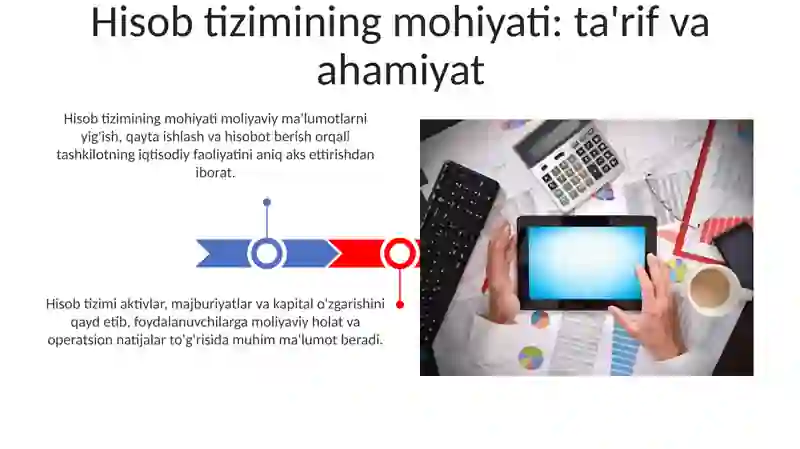 Hisob tizimining mohiyati: ta'rif va ahamiyat

Hisob tizimining mohiyati moliyaviy ma'lumotlarni yig'ish, qayta ishlash va hisobot berish orqali tashkilotning iqtisodiy faoliyatini aniq aks ettirishdan iborat.

Hisob tizimi aktivlar, majburiyatlar va kapital o'zgarishini qayd etib, foydalanuvchilarga moliyaviy holat va operatsion natijalar to'g'risida muhim ma'lumot beradi.